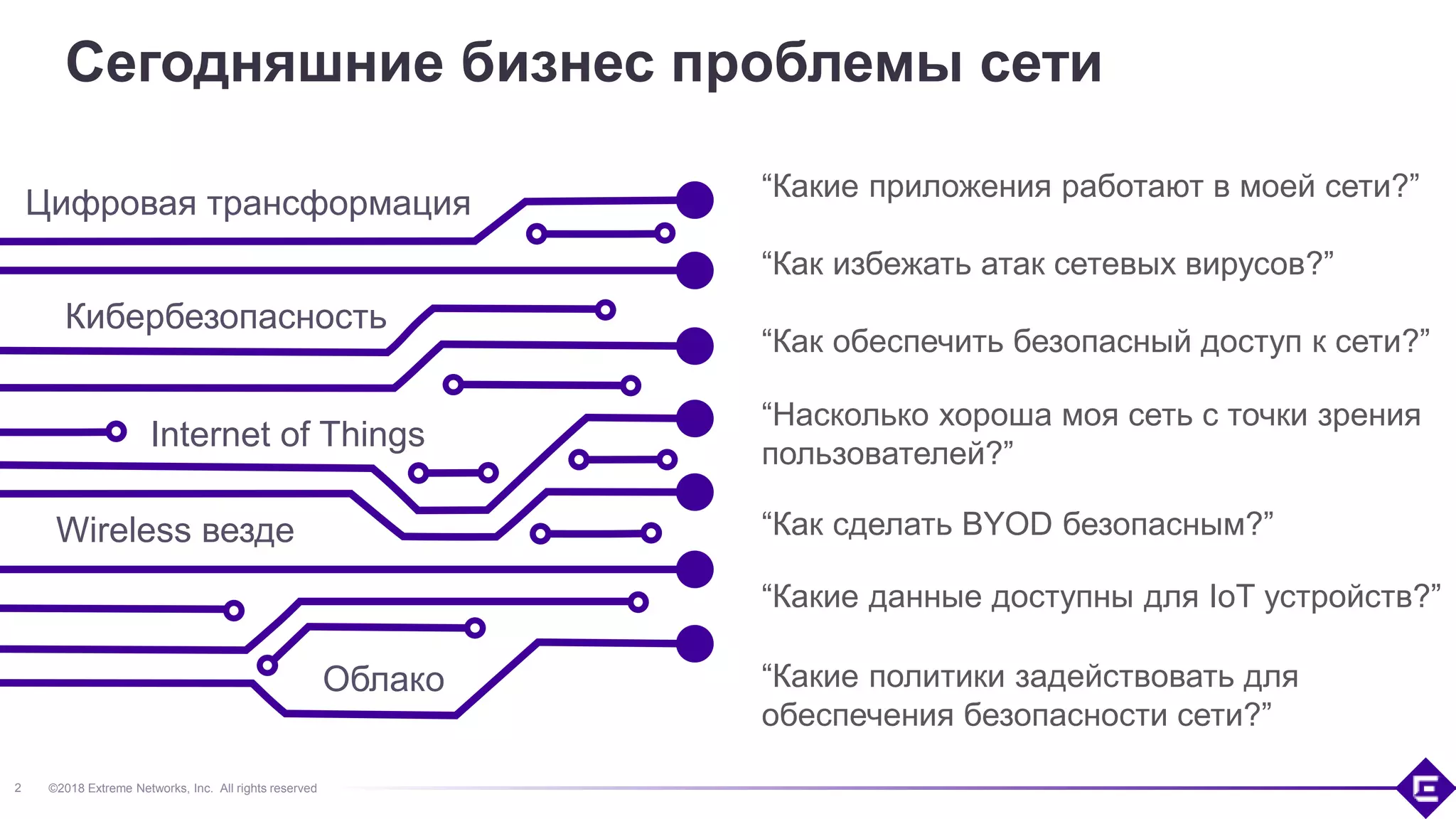 Сегодняшние бизнес проблемы сети

Цифровая трансформация

Кибербезопасность

Internet of Things

Wireless везде

Облако

“Какие приложения работают в моей сети?”

“Как избежать атак сетевых вирусов?”

“Как обеспечить безопасный доступ к сети?”

“Насколько хороша моя сеть с точки зрения пользователей?”

“Как сделать BYOD безопасным?”

“Какие данные доступны для IoT устройств?”

“Какие политики задействовать для обеспечения безопасности сети?”

2 ©2018 Extreme Networks, Inc. All rights reserved